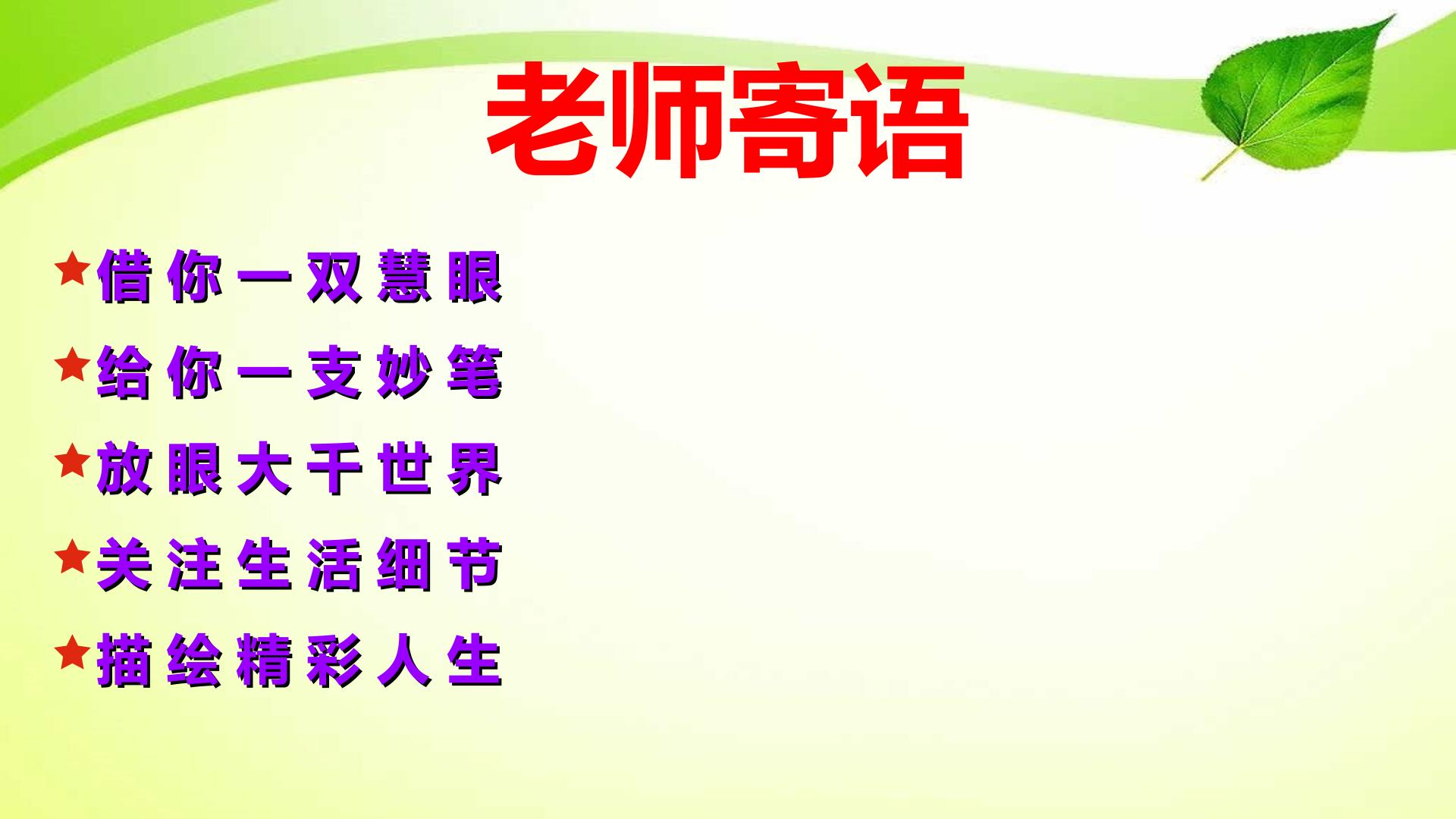 老师寄语

★借你一双慧眼

★给你一支妙笔

★放眼大千世界

★关注生活细节

★描绘精彩人生